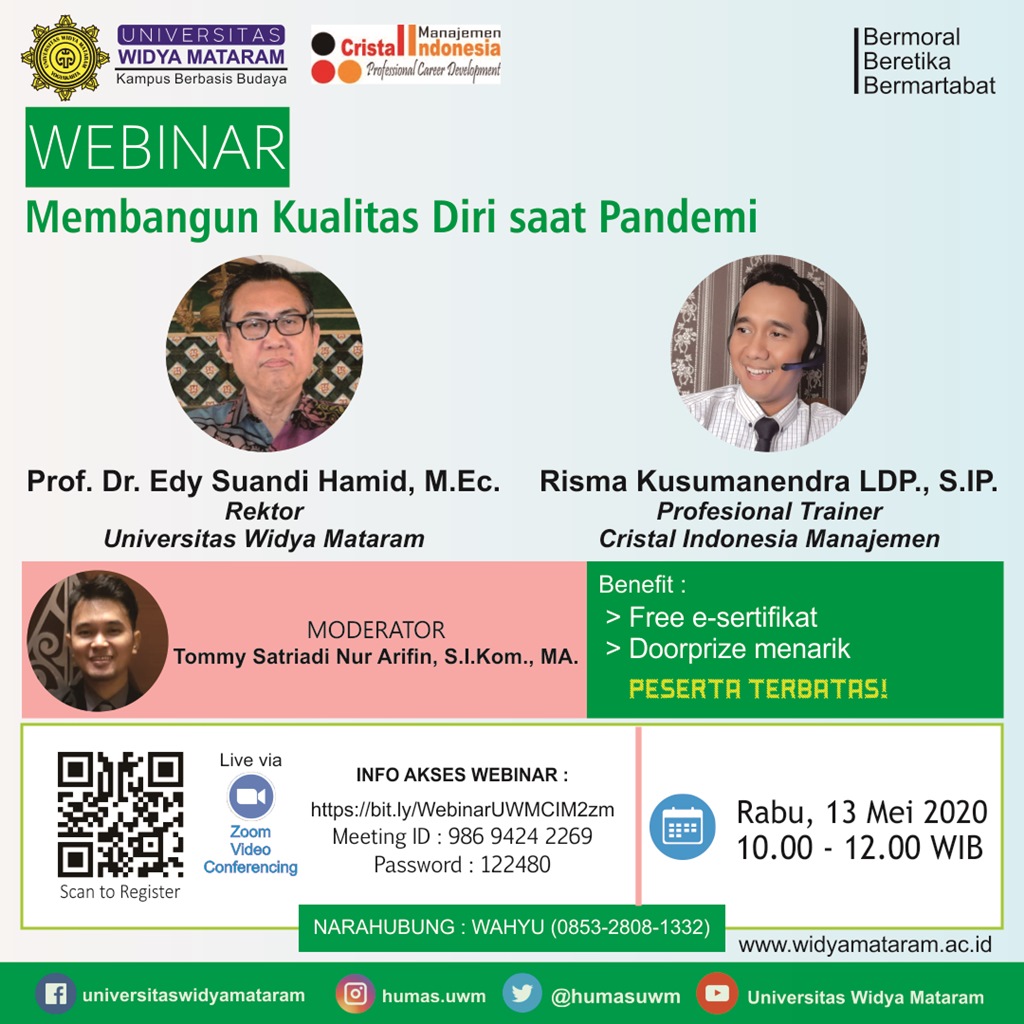 UNIVERSITAS WIDYA MATARAM
Kampus Berbasis Budaya

Cristal Manajemen Indonesia
Professional Career Development

Bermoral
Beretika
Bermartabat

WEBINAR
Membangun Kualitas Diri saat Pandemi

Prof. Dr. Edy Suandi Hamid, M.Ec.
Rektor
Universitas Widya Mataram

Risma Kusumanendra LDP., S.IP.
Profesional Trainer
Cristal Indonesia Manajemen

MODERATOR
Tommy Satriadi Nur Arifin, S.I.Kom., MA.

Benefit :
> Free e-sertifikat
> Doorprize menarik
PESERTA TERBATAS!

Scan to Register

Live via
Zoom Video Conferencing

INFO AKSES WEBINAR :
https://bit.ly/WebinarUWMCIM2zm
Meeting ID : 986 9424 2269
Password : 122480

Rabu, 13 Mei 2020
10.00 - 12.00 WIB

NARAHUBUNG : WAHYU (0853-2808-1332)

www.widyamataram.ac.id

universitaswidyamataram
humas.uwm
@humasuwm
Universitas Widya Mataram